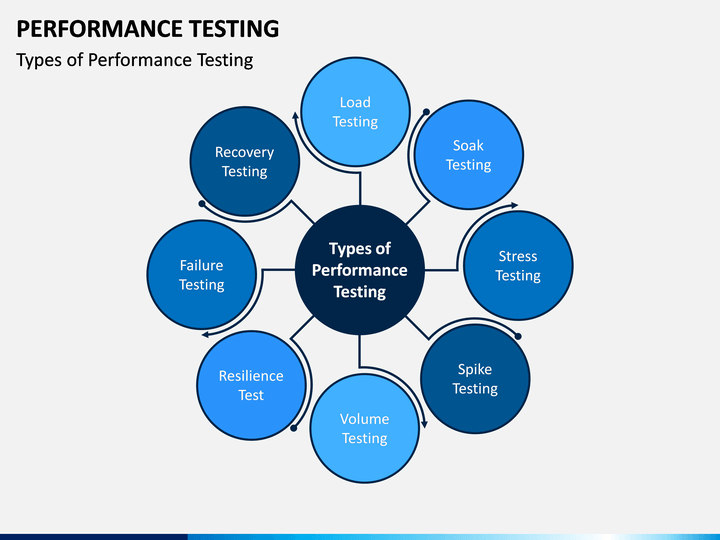 PERFORMANCE TESTING

Types of Performance Testing

Types of Performance Testing

Load Testing

Soak Testing

Stress Testing

Spike Testing

Volume Testing

Resilience Test

Failure Testing

Recovery Testing